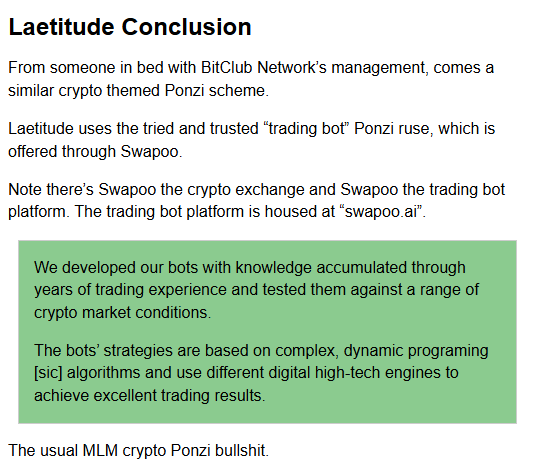 Laetitude Conclusion

From someone in bed with BitClub Network’s management, comes a similar crypto themed Ponzi scheme.

Laetitude uses the tried and trusted “trading bot” Ponzi ruse, which is offered through Swapoo.

Note there’s Swapoo the crypto exchange and Swapoo the trading bot platform. The trading bot platform is housed at “swapoo.ai”.

We developed our bots with knowledge accumulated through years of trading experience and tested them against a range of crypto market conditions.

The bots’ strategies are based on complex, dynamic programing [sic] algorithms and use different digital high-tech engines to achieve excellent trading results.

The usual MLM crypto Ponzi bullshit.